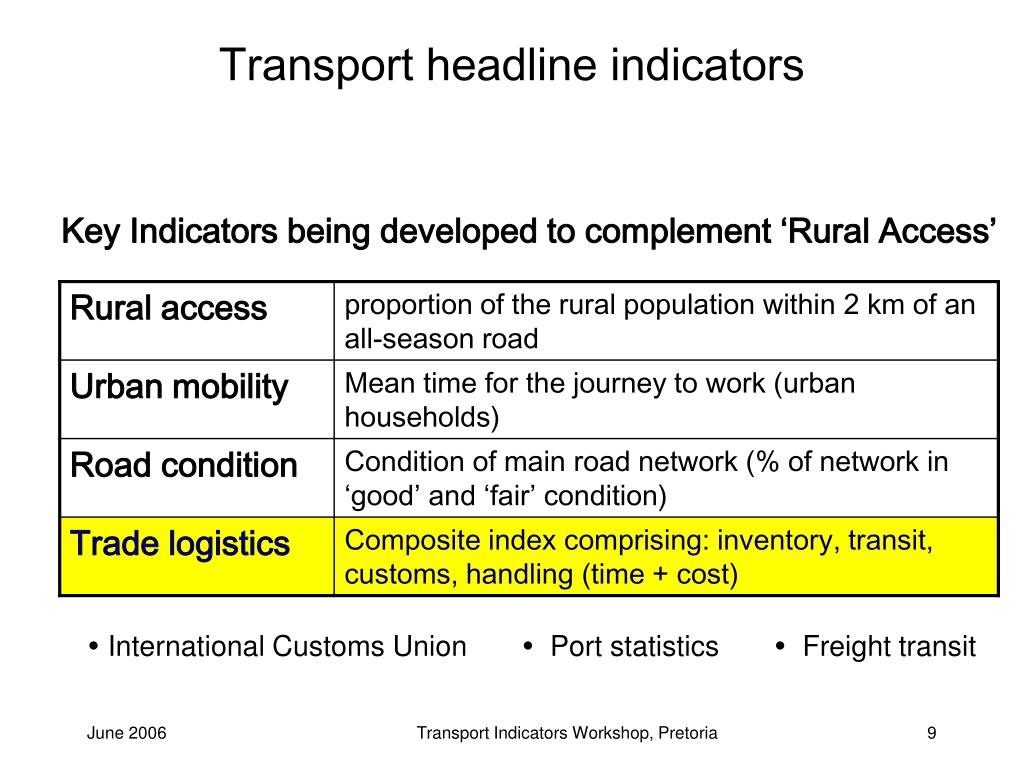 Transport headline indicators

Key Indicators being developed to complement ‘Rural Access’

| Rural access | proportion of the rural population within 2 km of an all-season road |
|---|---|
| Urban mobility | Mean time for the journey to work (urban households) |
| Road condition | Condition of main road network (% of network in ‘good’ and ‘fair’ condition) |
| Trade logistics | Composite index comprising: inventory, transit, customs, handling (time + cost) |

• International Customs Union • Port statistics • Freight transit

June 2006 Transport Indicators Workshop, Pretoria 9